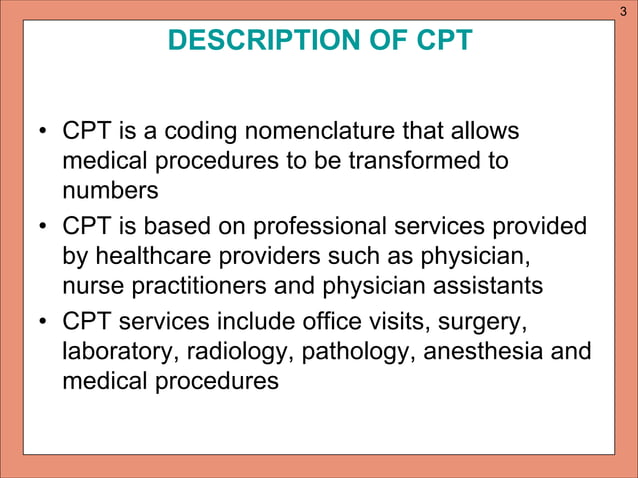 3

DESCRIPTION OF CPT

• CPT is a coding nomenclature that allows medical procedures to be transformed to numbers
• CPT is based on professional services provided by healthcare providers such as physician, nurse practitioners and physician assistants
• CPT services include office visits, surgery, laboratory, radiology, pathology, anesthesia and medical procedures